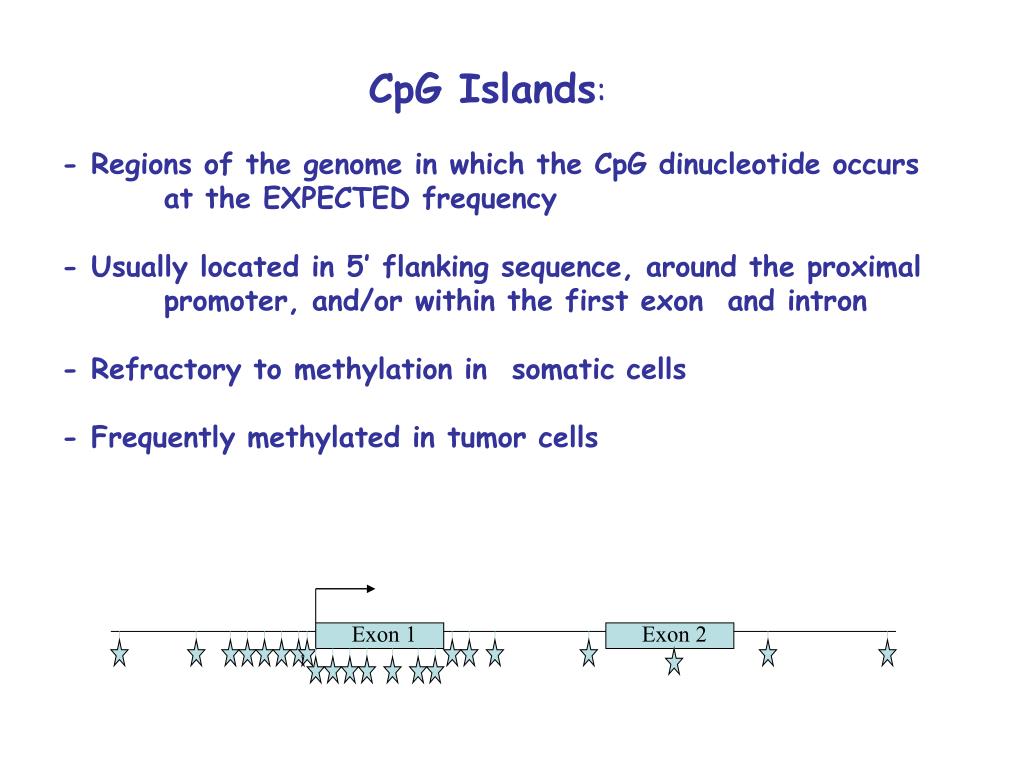 CpG Islands:

- Regions of the genome in which the CpG dinucleotide occurs at the EXPECTED frequency

- Usually located in 5’ flanking sequence, around the proximal promoter, and/or within the first exon and intron

- Refractory to methylation in somatic cells

- Frequently methylated in tumor cells

Exon 1

Exon 2